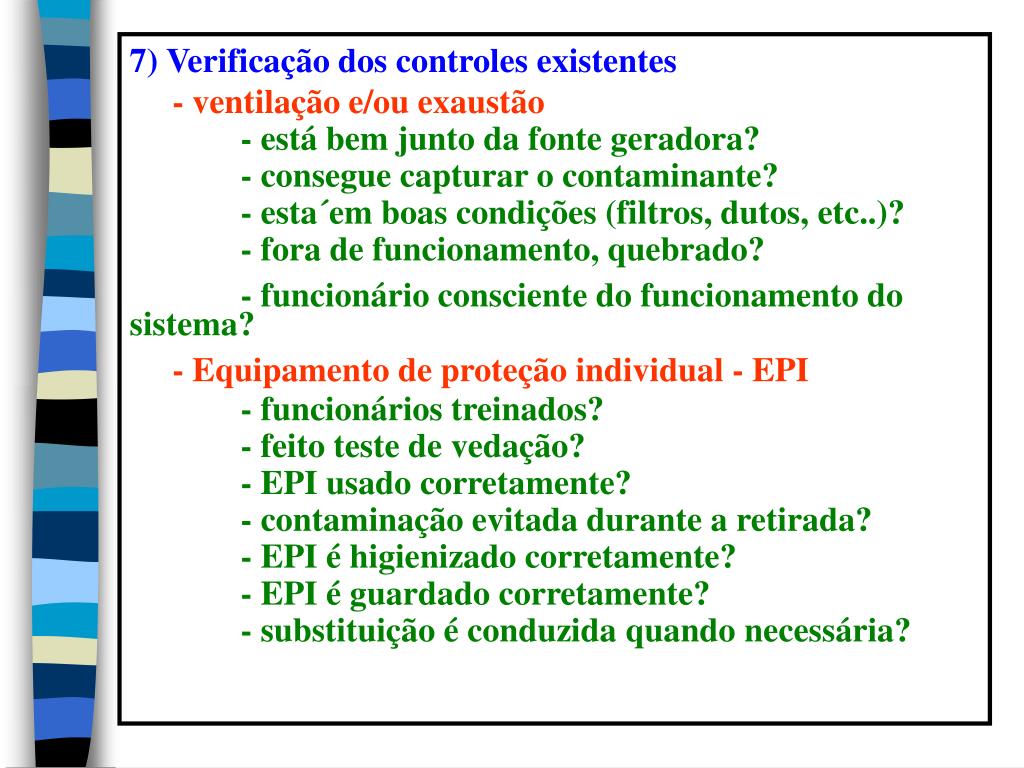 7) Verificação dos controles existentes

- ventilação e/ou exaustão

- está bem junto da fonte geradora?
- consegue capturar o contaminante?
- esta´em boas condições (filtros, dutos, etc..)?
- fora de funcionamento, quebrado?
- funcionário consciente do funcionamento do sistema?

- Equipamento de proteção individual - EPI

- funcionários treinados?
- feito teste de vedação?
- EPI usado corretamente?
- contaminação evitada durante a retirada?
- EPI é higienizado corretamente?
- EPI é guardado corretamente?
- substituição é conduzida quando necessária?